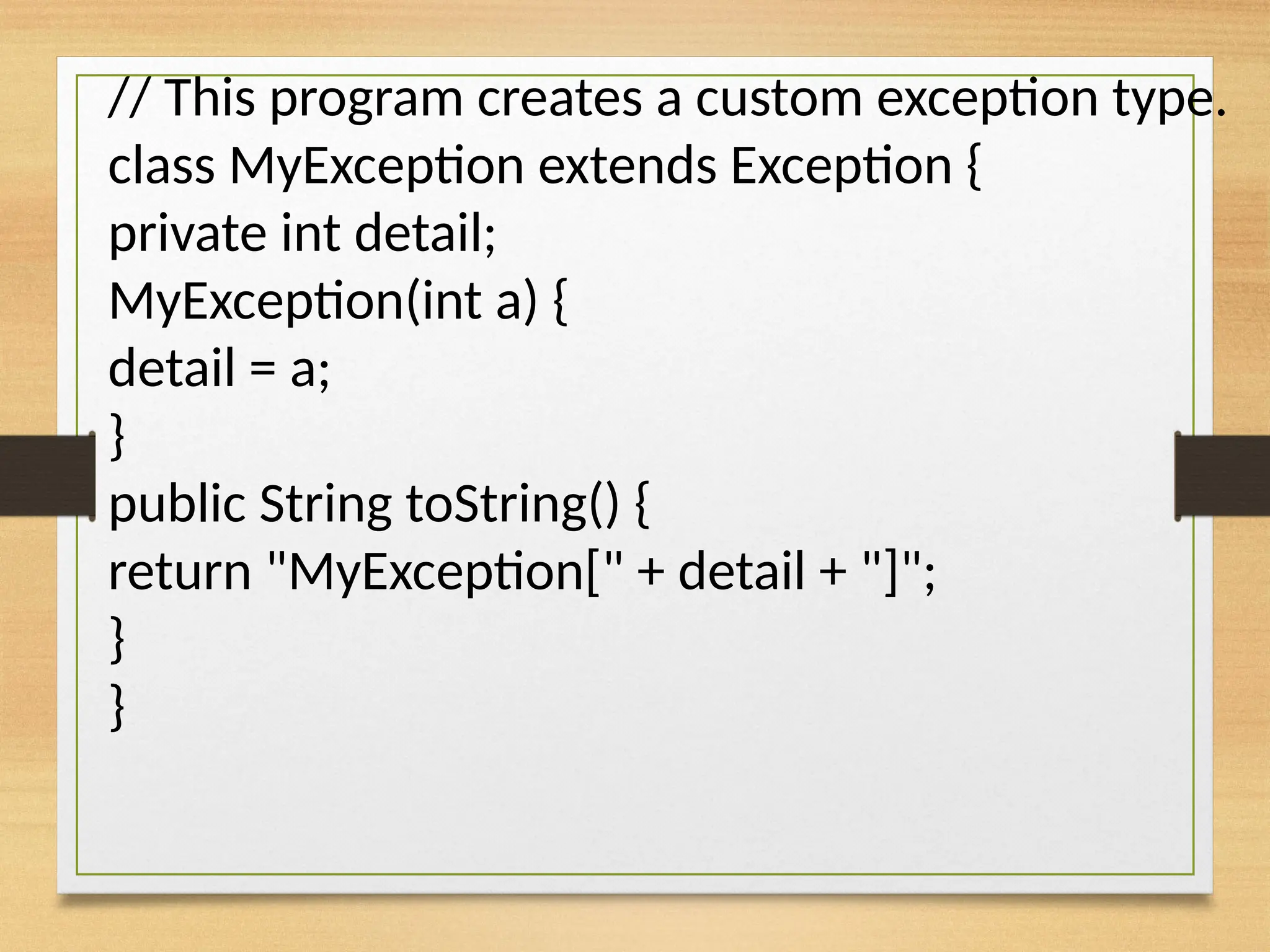 // This program creates a custom exception type.
class MyException extends Exception {
private int detail;
MyException(int a) {
detail = a;
}
public String toString() {
return "MyException[" + detail + "]";
}
}